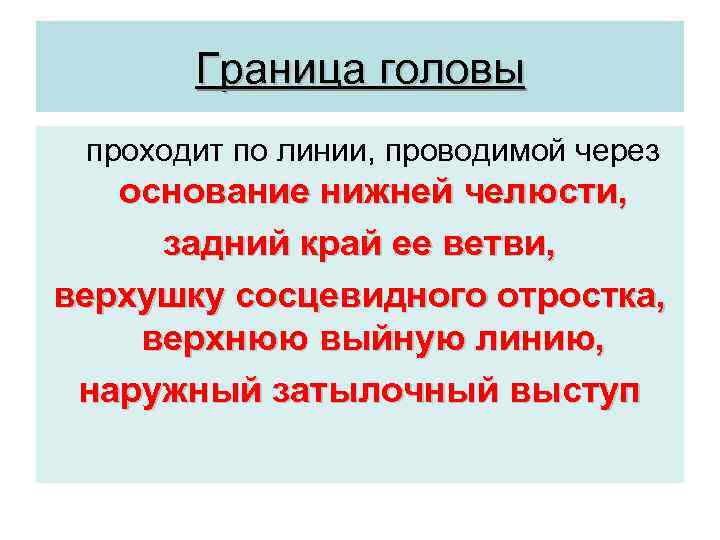 Граница головы

проходит по линии, проводимой через основание нижней челюсти,

задний край ее ветви,

верхушку сосцевидного отростка, верхнюю выйную линию,

наружный затылочный выступ